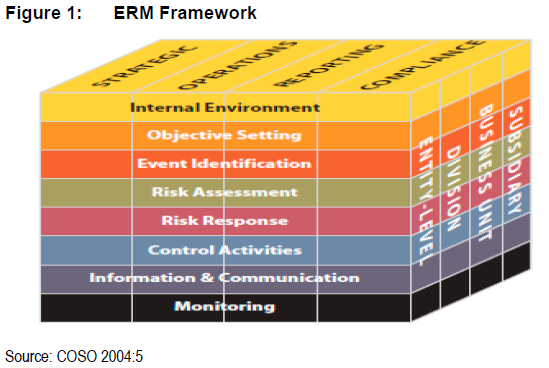 Figure 1: ERM Framework

STRATEGIC
OPERATIONS
REPORTING
COMPLIANCE

Internal Environment
Objective Setting
Event Identification
Risk Assessment
Risk Response
Control Activities
Information & Communication
Monitoring

ENTITY-LEVEL
DIVISION
BUSINESS UNIT
SUBSIDIARY

Source: COSO 2004:5